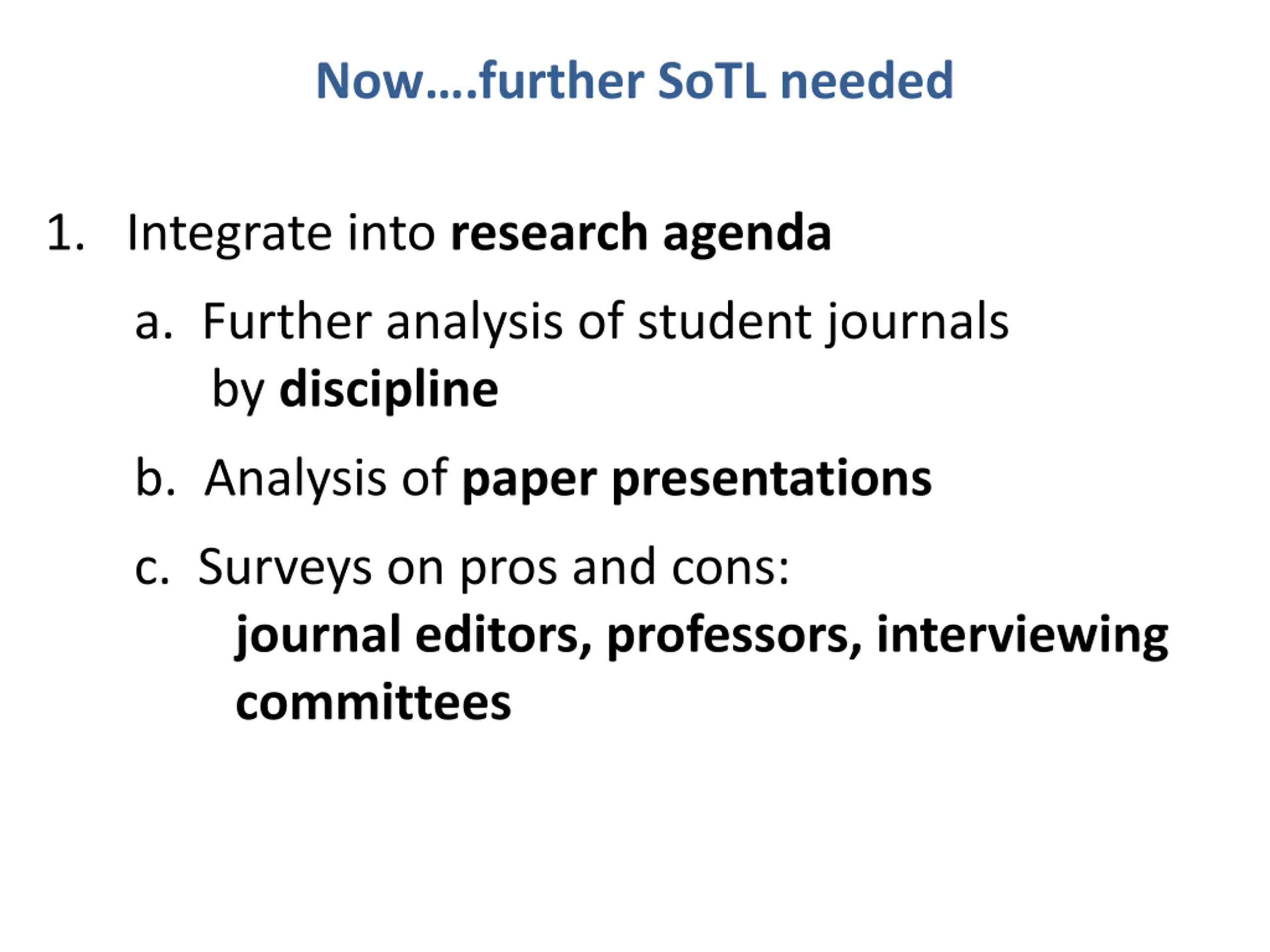 Now….further SoTL needed

1. Integrate into research agenda

a. Further analysis of student journals by discipline

b. Analysis of paper presentations

c. Surveys on pros and cons: journal editors, professors, interviewing committees